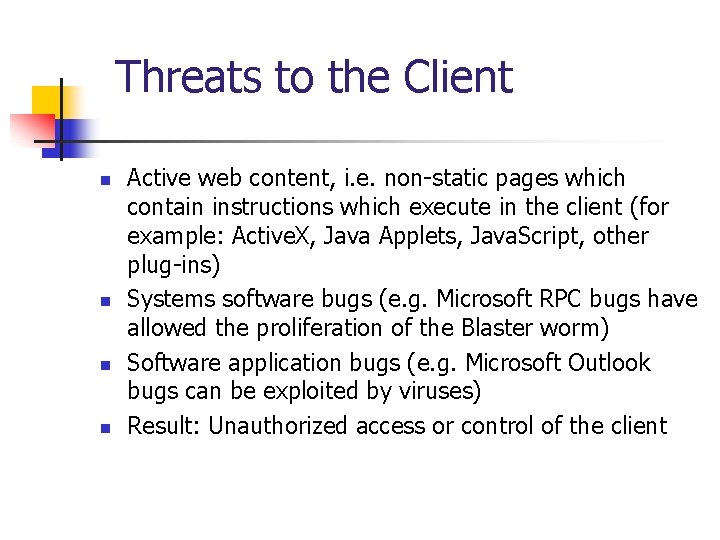 Threats to the Client

- Active web content, i.e. non-static pages which contain instructions which execute in the client (for example: ActiveX, Java Applets, JavaScript, other plug-ins)
- Systems software bugs (e.g. Microsoft RPC bugs have allowed the proliferation of the Blaster worm)
- Software application bugs (e.g. Microsoft Outlook bugs can be exploited by viruses)
- Result: Unauthorized access or control of the client